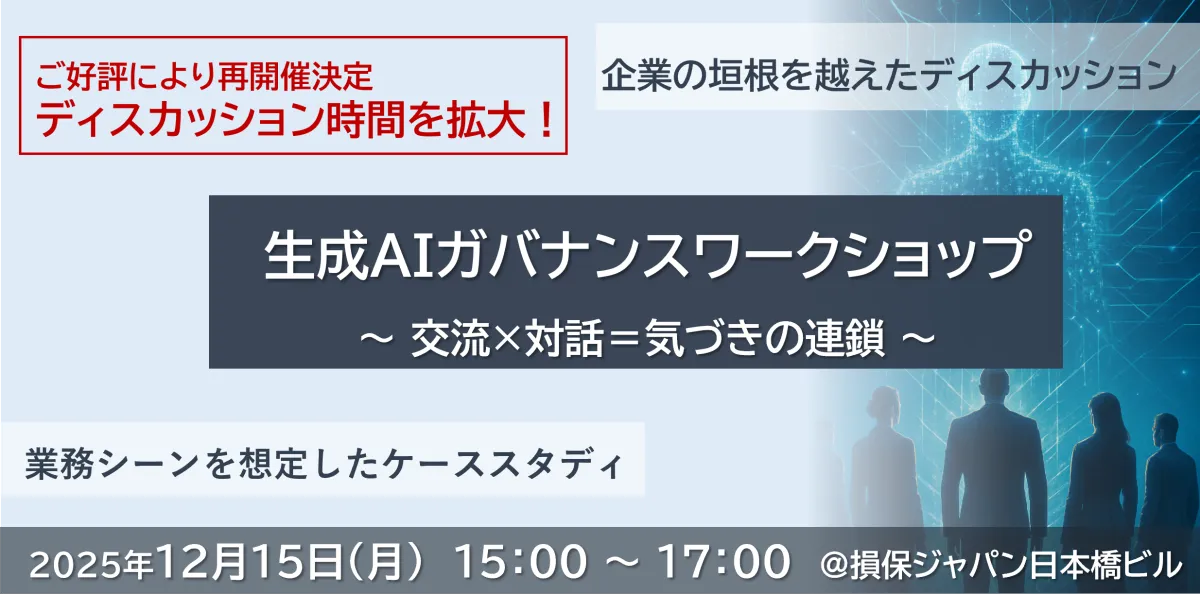 ご好評により再開催決定
ディスカッション時間を拡大！

企業の垣根を越えたディスカッション

生成AIガバナンスワークショップ
～ 交流×対話＝気づきの連鎖 ～

業務シーンを想定したケーススタディ

2025年12月15日（月） 15:00 ～ 17:00 ＠損保ジャパン日本橋ビル